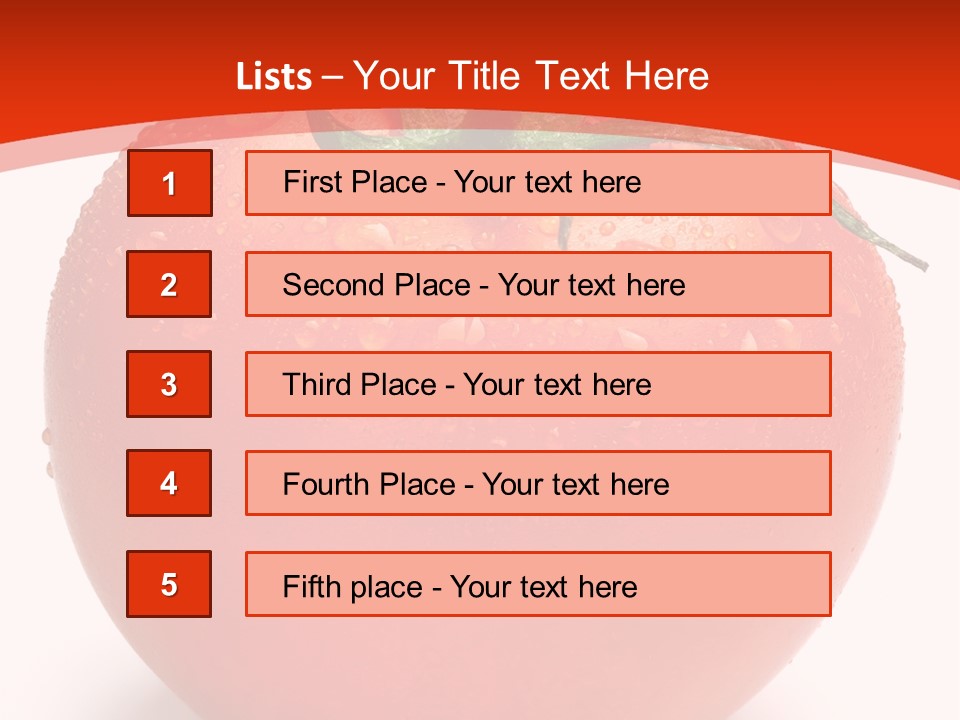 Lists – Your Title Text Here

1

First Place - Your text here

2

Second Place - Your text here

3

Third Place - Your text here

4

Fourth Place - Your text here

5

Fifth place - Your text here